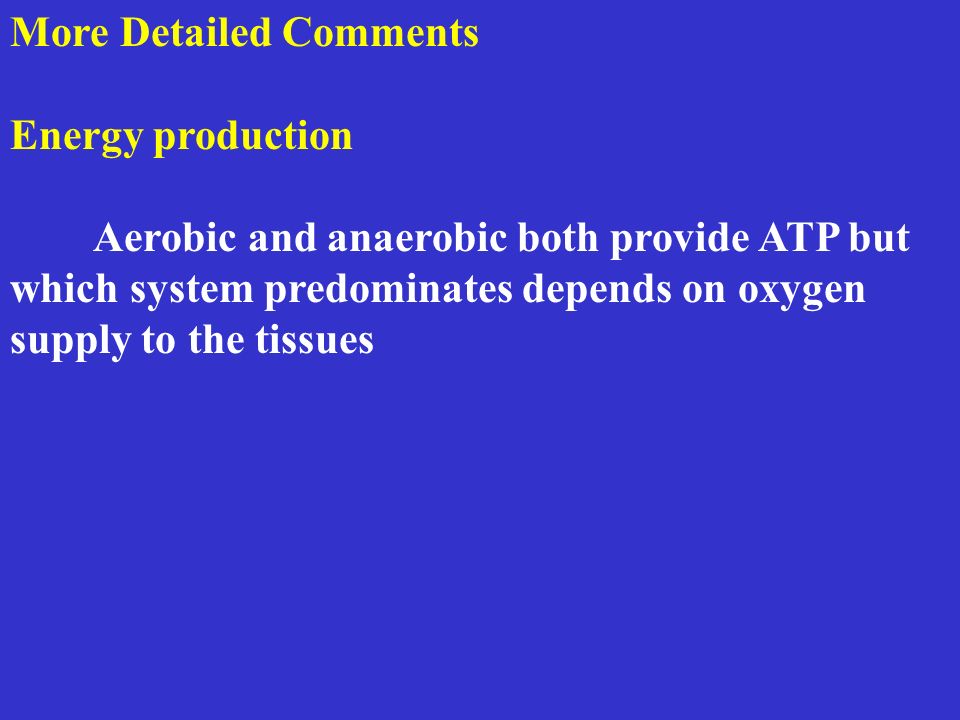 More Detailed Comments

Energy production

Aerobic and anaerobic both provide ATP but which system predominates depends on oxygen supply to the tissues